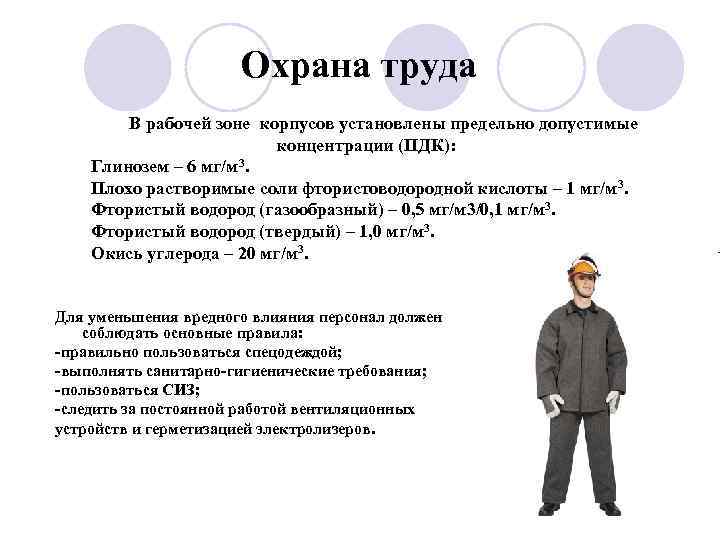 Охрана труда

В рабочей зоне корпусов установлены предельно допустимые концентрации (ПДК):

Глинозем – 6 мг/м$^3$.
Плохо растворимые соли фтористоводородной кислоты – 1 мг/м$^3$.
Фтористый водород (газообразный) – 0,5 мг/м3/0,1 мг/м$^3$.
Фтористый водород (твердый) – 1,0 мг/м$^3$.
Окись углерода – 20 мг/м$^3$.

Для уменьшения вредного влияния персонал должен соблюдать основные правила:
-правильно пользоваться спецодеждой;
-выполнять санитарно-гигиенические требования;
-пользоваться СИЗ;
-следить за постоянной работой вентиляционных устройств и герметизацией электролизеров.